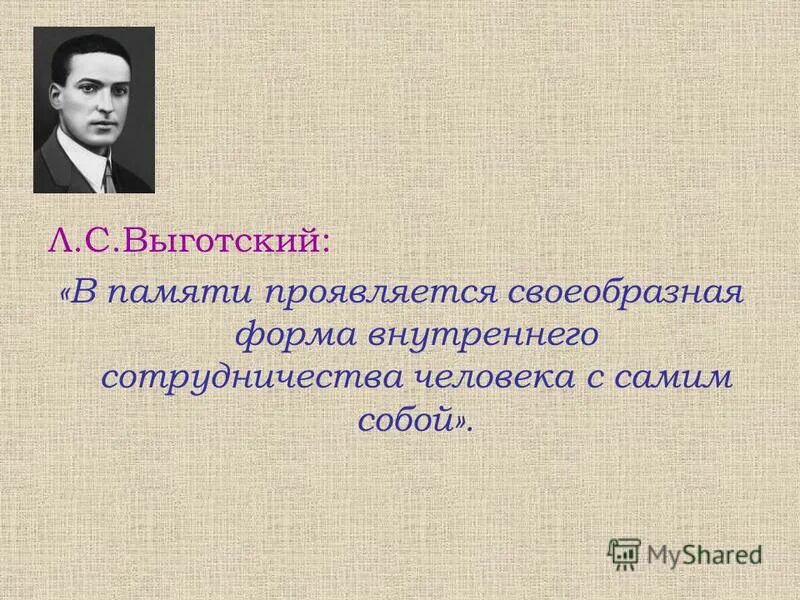 Л.С.Выготский:

«В памяти проявляется своеобразная форма внутреннего сотрудничества человека с самим собой».

MyShared